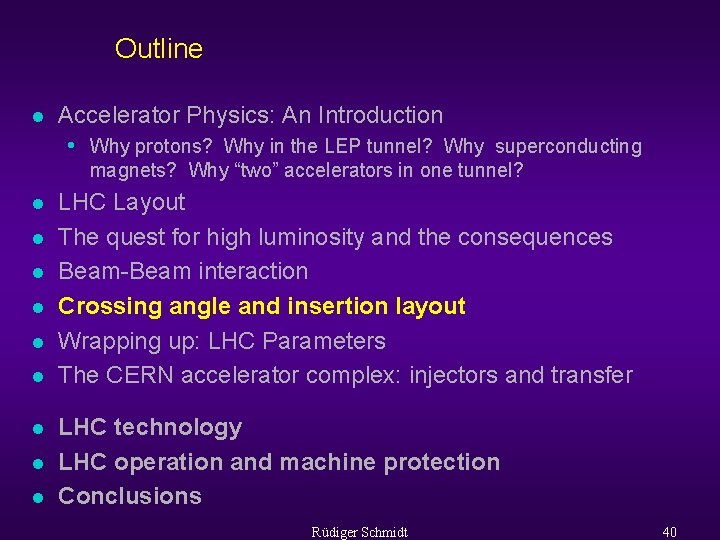 Outline

- Accelerator Physics: An Introduction
  - Why protons? Why in the LEP tunnel? Why superconducting magnets? Why “two” accelerators in one tunnel?
- LHC Layout
- The quest for high luminosity and the consequences
- Beam-Beam interaction
- Crossing angle and insertion layout
- Wrapping up: LHC Parameters
- The CERN accelerator complex: injectors and transfer
- LHC technology
- LHC operation and machine protection
- Conclusions

Rüdiger Schmidt

40